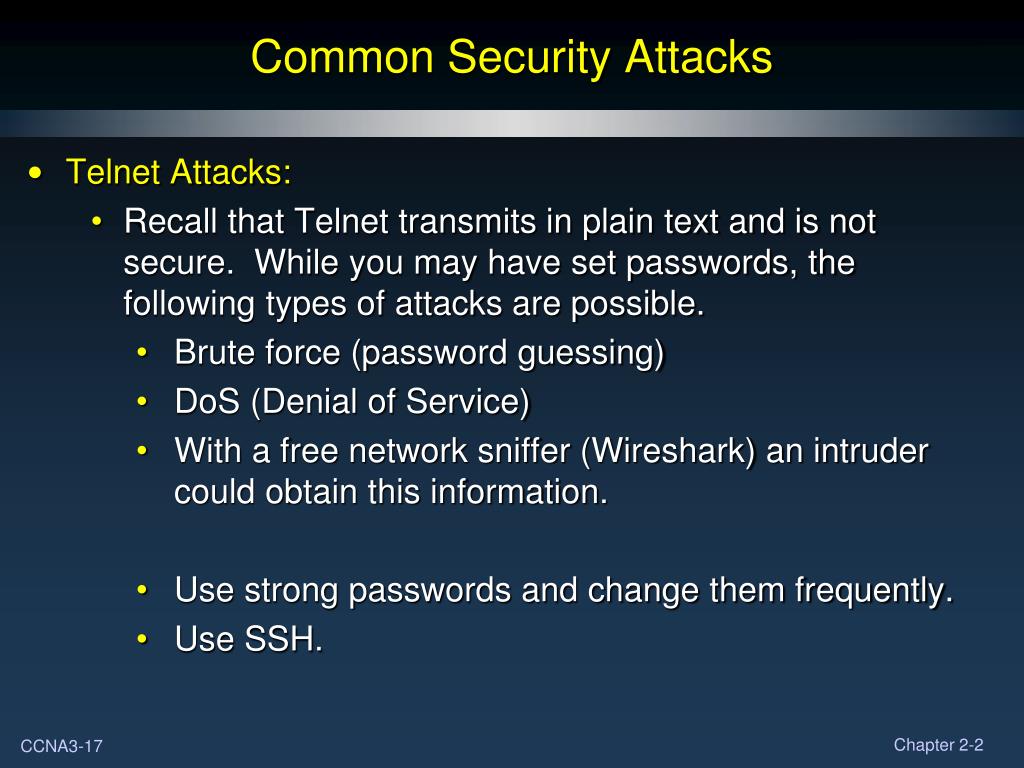 Common Security Attacks

• Telnet Attacks:
  • Recall that Telnet transmits in plain text and is not secure. While you may have set passwords, the following types of attacks are possible.
    • Brute force (password guessing)
    • DoS (Denial of Service)
    • With a free network sniffer (Wireshark) an intruder could obtain this information.

    • Use strong passwords and change them frequently.
    • Use SSH.

CCNA3-17

Chapter 2-2